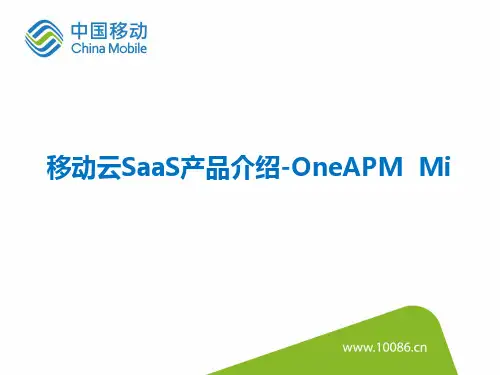 中国移动
China Mobile

移动云SaaS产品介绍-OneAPM Mi

www.10086.cn